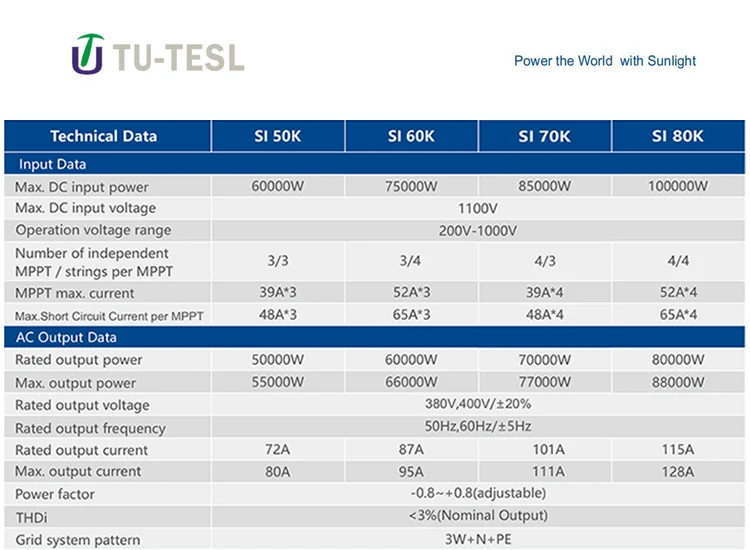 TU-TESL

Power the World with Sunlight

| Technical Data | SI 50K | SI 60K | SI 70K | SI 80K |
|---|---|---|---|---|
| Input Data | | | | |
| Max. DC input power | 60000W | 75000W | 85000W | 100000W |
| Max. DC input voltage | 1100V | | | |
| Operation voltage range | 200V-1000V | | | |
| Number of independent MPPT / strings per MPPT | 3/3 | 3/4 | 4/3 | 4/4 |
| MPPT max. current | 39A*3 | 52A*3 | 39A*4 | 52A*4 |
| Max.Short Circuit Current per MPPT | 48A*3 | 65A*3 | 48A*4 | 65A*4 |
| AC Output Data | | | | |
| Rated output power | 50000W | 60000W | 70000W | 80000W |
| Max. output power | 55000W | 66000W | 77000W | 88000W |
| Rated output voltage | 380V,400V/±20% | | | |
| Rated output frequency | 50Hz,60Hz/±5Hz | | | |
| Rated output current | 72A | 87A | 101A | 115A |
| Max. output current | 80A | 95A | 111A | 128A |
| Power factor | -0.8~+0.8(adjustable) | | | |
| THDi | <3%(Nominal Output) | | | |
| Grid system pattern | 3W+N+PE | | | |